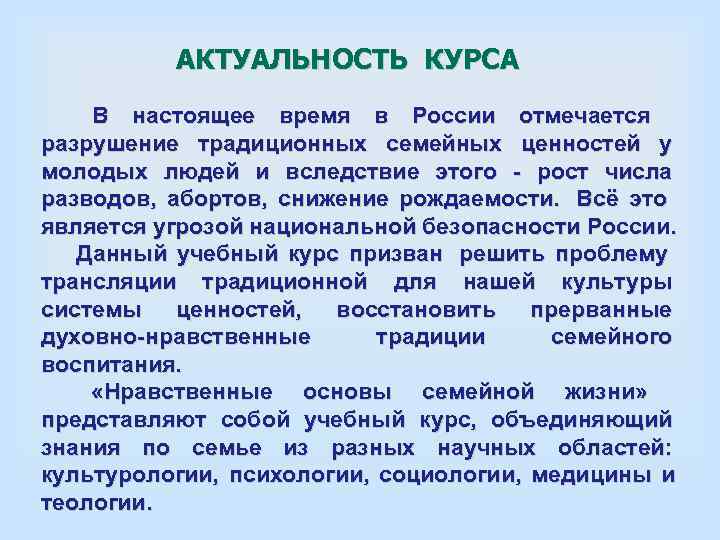 АКТУАЛЬНОСТЬ КУРСА

В настоящее время в России отмечается разрушение традиционных семейных ценностей у молодых людей и вследствие этого - рост числа разводов, абортов, снижение рождаемости. Всё это является угрозой национальной безопасности России.

Данный учебный курс призван решить проблему трансляции традиционной для нашей культуры системы ценностей, восстановить прерванные духовно-нравственные традиции семейного воспитания.

«Нравственные основы семейной жизни» представляют собой учебный курс, объединяющий знания по семье из разных научных областей: культурологии, психологии, социологии, медицины и теологии.